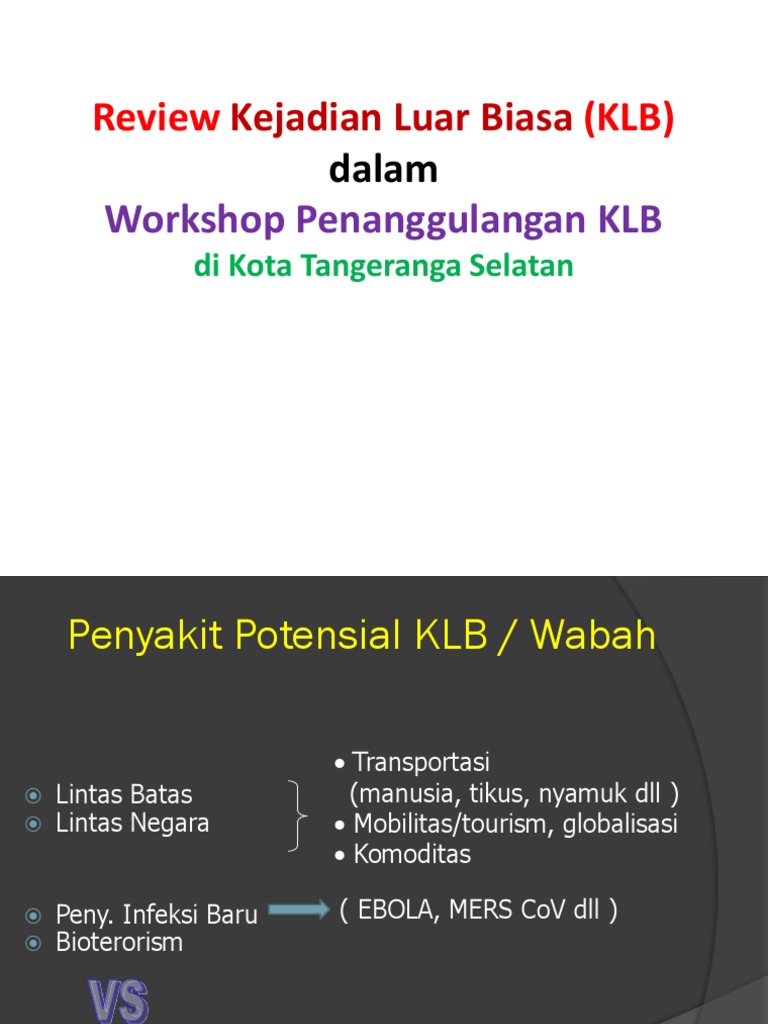 Review Kejadian Luar Biasa (KLB)
dalam
Workshop Penanggulangan KLB
di Kota Tangeranga Selatan

Penyakit Potensial KLB / Wabah

Lintas Batas
Lintas Negara

• Transportasi (manusia, tikus, nyamuk dll )
• Mobilitas/tourism, globalisasi
• Komoditas

Peny. Infeksi Baru
Bioterorism

( EBOLA, MERS CoV dll )

VS